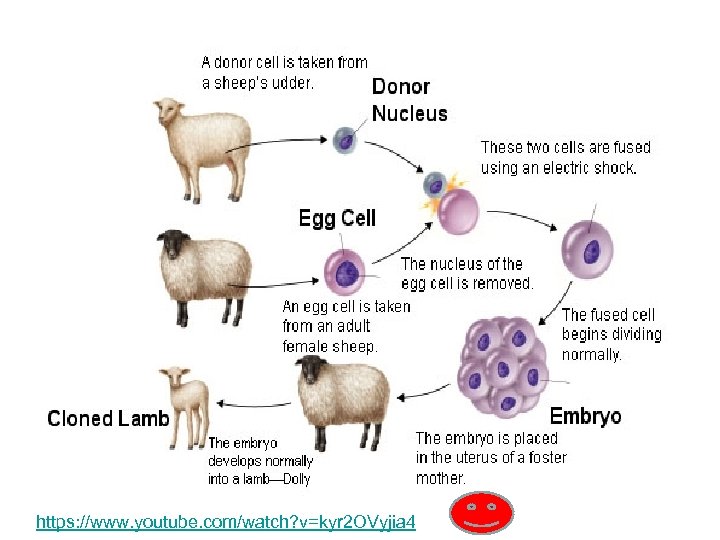 A donor cell is taken from a sheep's udder.

Donor Nucleus

These two cells are fused using an electric shock.

Egg Cell

The nucleus of the egg cell is removed.

An egg cell is taken from an adult female sheep.

The fused cell begins dividing normally.

Embryo

The embryo is placed in the uterus of a foster mother.

Cloned Lamb

The embryo develops normally into a lamb—Dolly

https://www.youtube.com/watch?v=kyr2OVyjia4